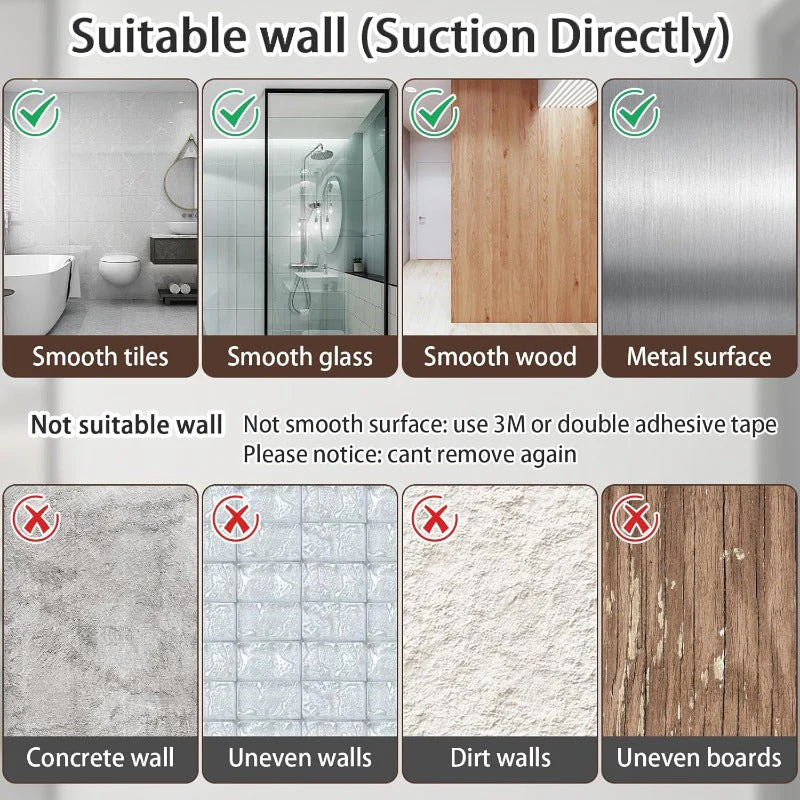 Suitable wall (Suction Directly)

Smooth tiles

Smooth glass

Smooth wood

Metal surface

Not suitable wall

Not smooth surface: use 3M or double adhesive tape
Please notice: cant remove again

Concrete wall

Uneven walls

Dirt walls

Uneven boards